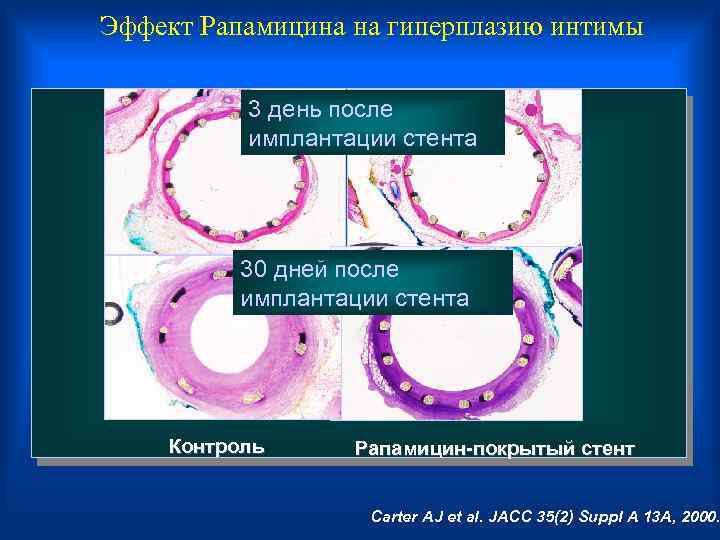 Эффект Рапамицина на гиперплазию интимы

3 день после имплантации стента

30 дней после имплантации стента

Контроль

Рапамицин-покрытый стент

Carter AJ et al. JACC 35(2) Suppl A 13A, 2000.